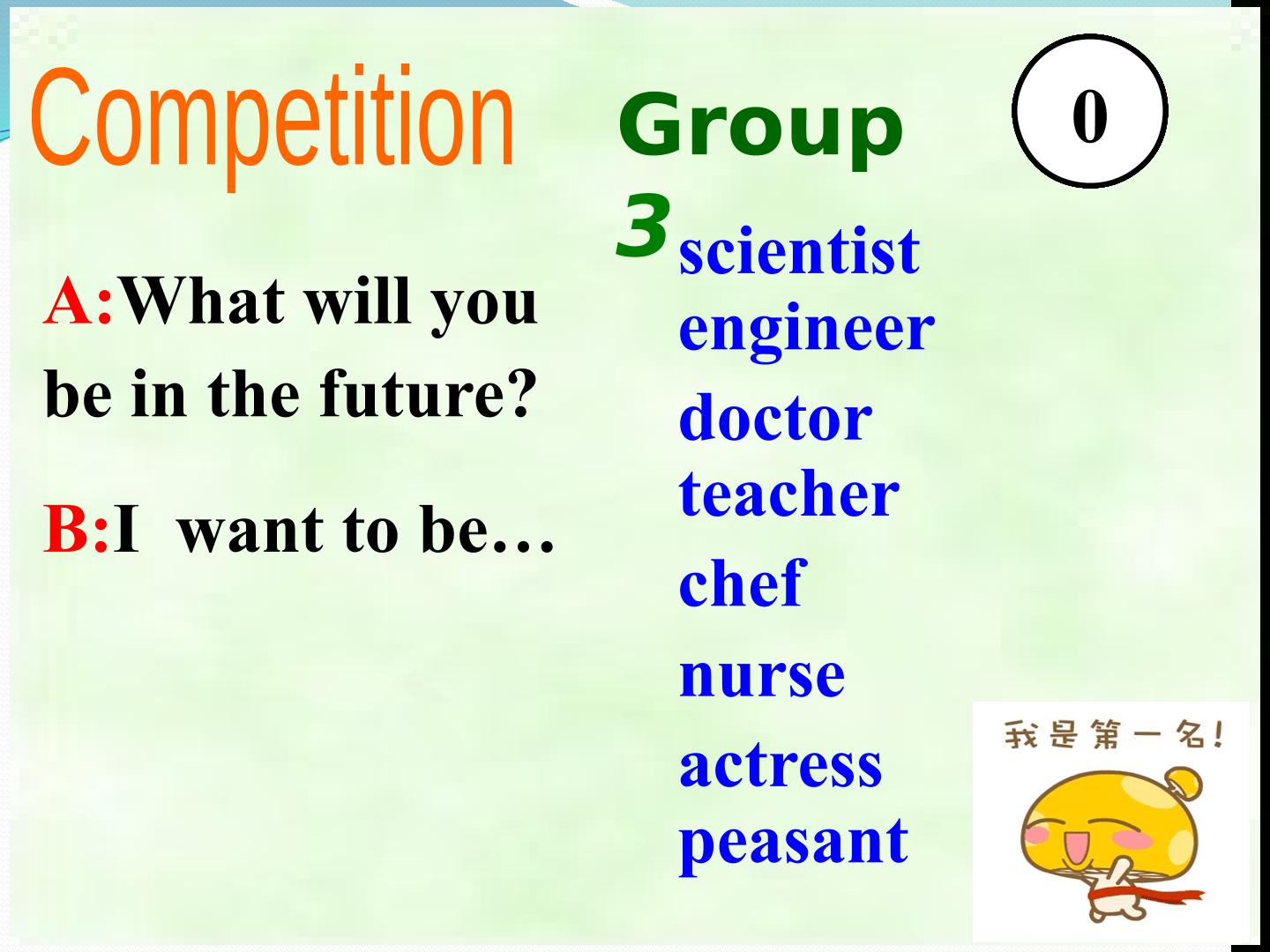 Competition

Group 3

0

A:What will you be in the future?

B:I want to be…

scientist
engineer
doctor
teacher
chef
nurse
actress
peasant

我是第一名!